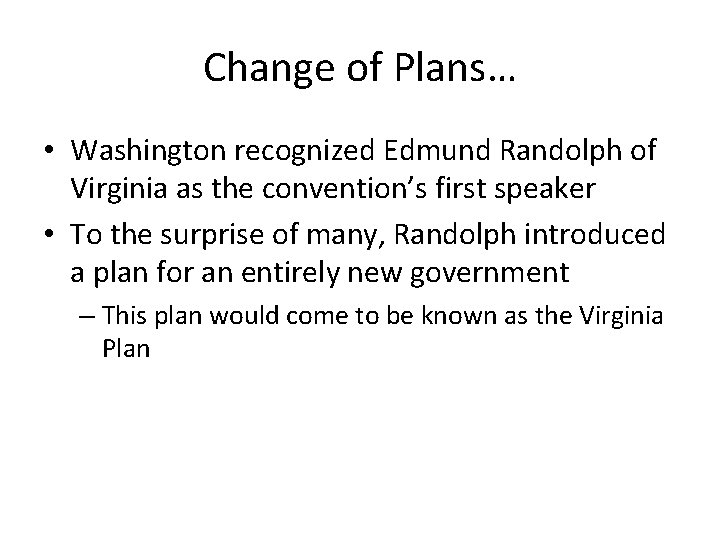 Change of Plans…

• Washington recognized Edmund Randolph of Virginia as the convention’s first speaker
• To the surprise of many, Randolph introduced a plan for an entirely new government
– This plan would come to be known as the Virginia Plan